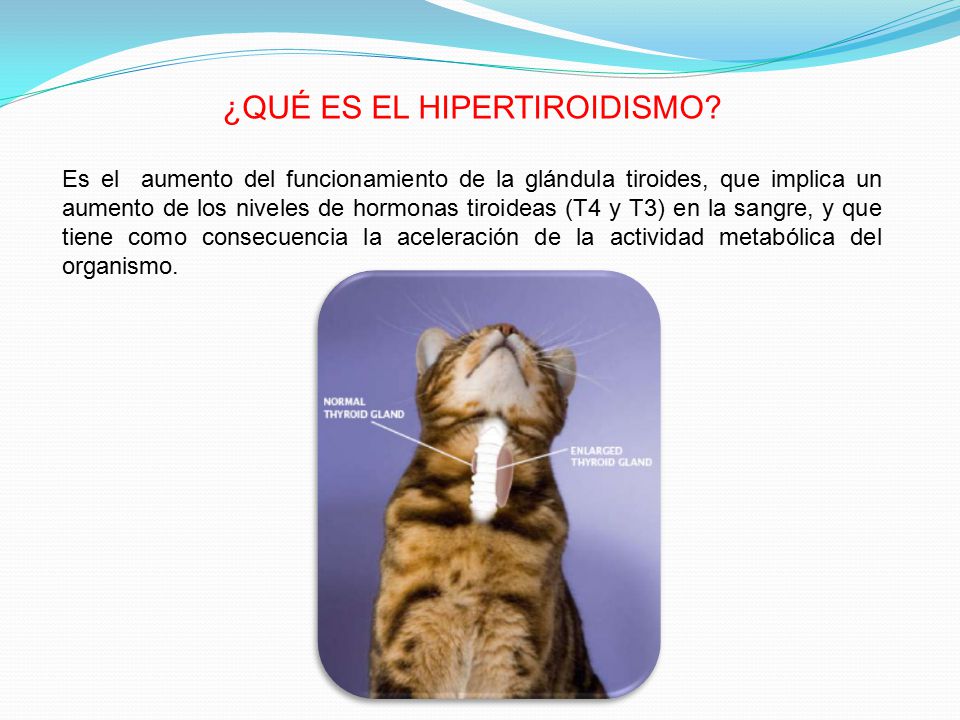 ¿QUÉ ES EL HIPERTIROIDISMO?

Es el aumento del funcionamiento de la glándula tiroides, que implica un aumento de los niveles de hormonas tiroideas (T4 y T3) en la sangre, y que tiene como consecuencia la aceleración de la actividad metabólica del organismo.

NORMAL THYROID GLAND

ENLARGED THYROID GLAND